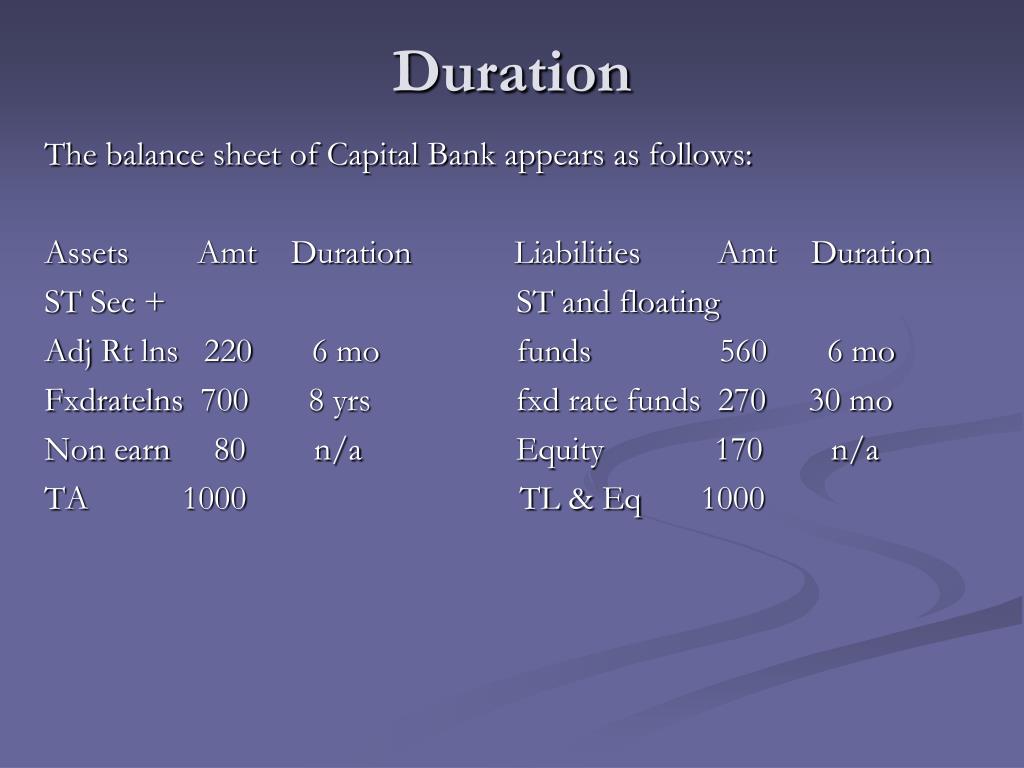 Duration

The balance sheet of Capital Bank appears as follows:

| Assets | Amt | Duration | Liabilities | Amt | Duration |
|---|---|---|---|---|---|
| ST Sec + | | | ST and floating | | |
| Adj Rt lns | 220 | 6 mo | funds | 560 | 6 mo |
| Fxdratelns | 700 | 8 yrs | fxd rate funds | 270 | 30 mo |
| Non earn | 80 | n/a | Equity | 170 | n/a |
| TA | 1000 | | TL & Eq | 1000 | |